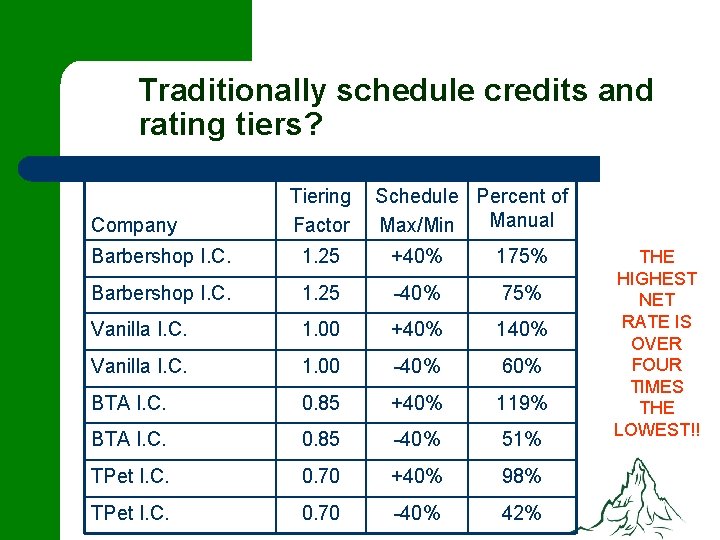 Traditionally schedule credits and rating tiers?

| Company | Tiering Factor | Schedule Max/Min | Percent of Manual |
|---|---|---|---|
| Barbershop I.C. | 1.25 | +40% | 175% |
| Barbershop I.C. | 1.25 | -40% | 75% |
| Vanilla I.C. | 1.00 | +40% | 140% |
| Vanilla I.C. | 1.00 | -40% | 60% |
| BTA I.C. | 0.85 | +40% | 119% |
| BTA I.C. | 0.85 | -40% | 51% |
| TPet I.C. | 0.70 | +40% | 98% |
| TPet I.C. | 0.70 | -40% | 42% |

THE HIGHEST NET RATE IS OVER FOUR TIMES THE LOWEST!!